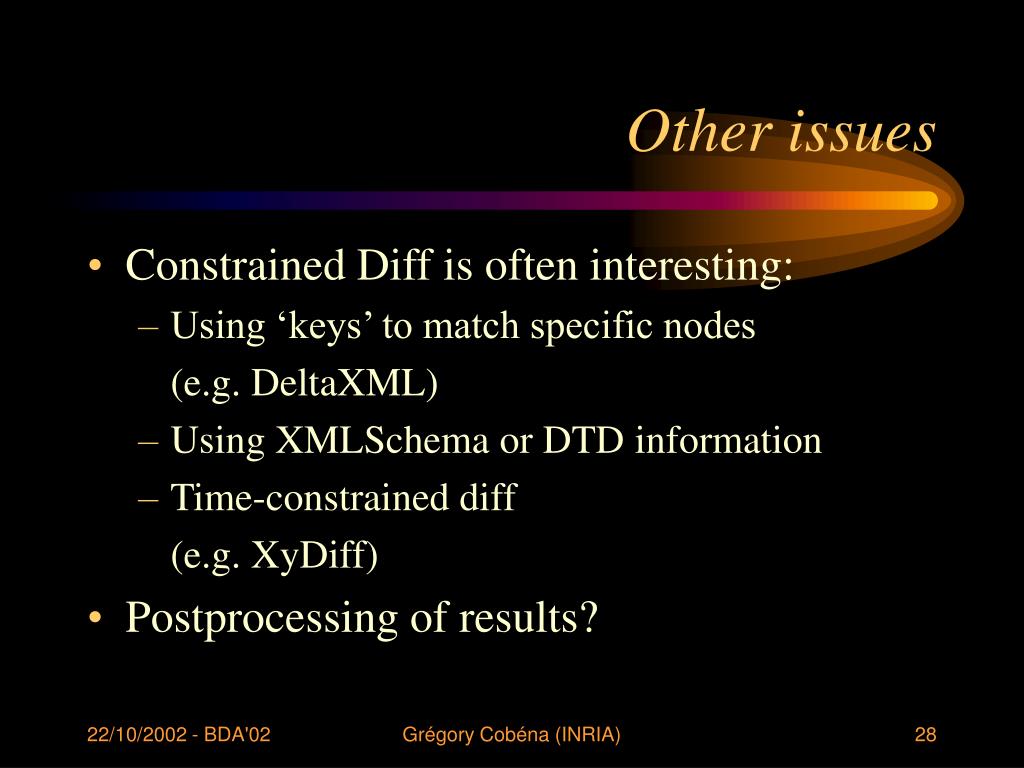 Other issues

• Constrained Diff is often interesting:
– Using ‘keys’ to match specific nodes (e.g. DeltaXML)
– Using XMLSchema or DTD information
– Time-constrained diff (e.g. XyDiff)
• Postprocessing of results?

22/10/2002 - BDA'02
Grégory Cobéna (INRIA)
28